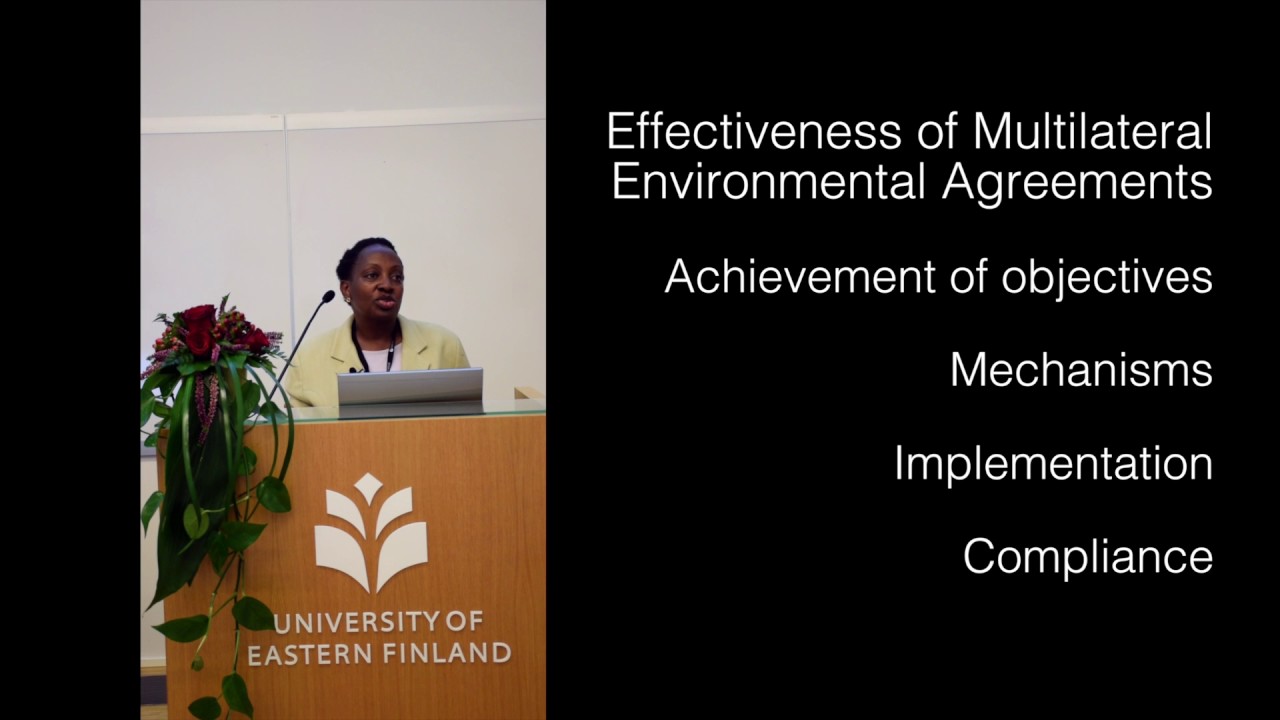 UNIVERSITY OF EASTERN FINLAND

Effectiveness of Multilateral Environmental Agreements

Achievement of objectives

Mechanisms

Implementation

Compliance